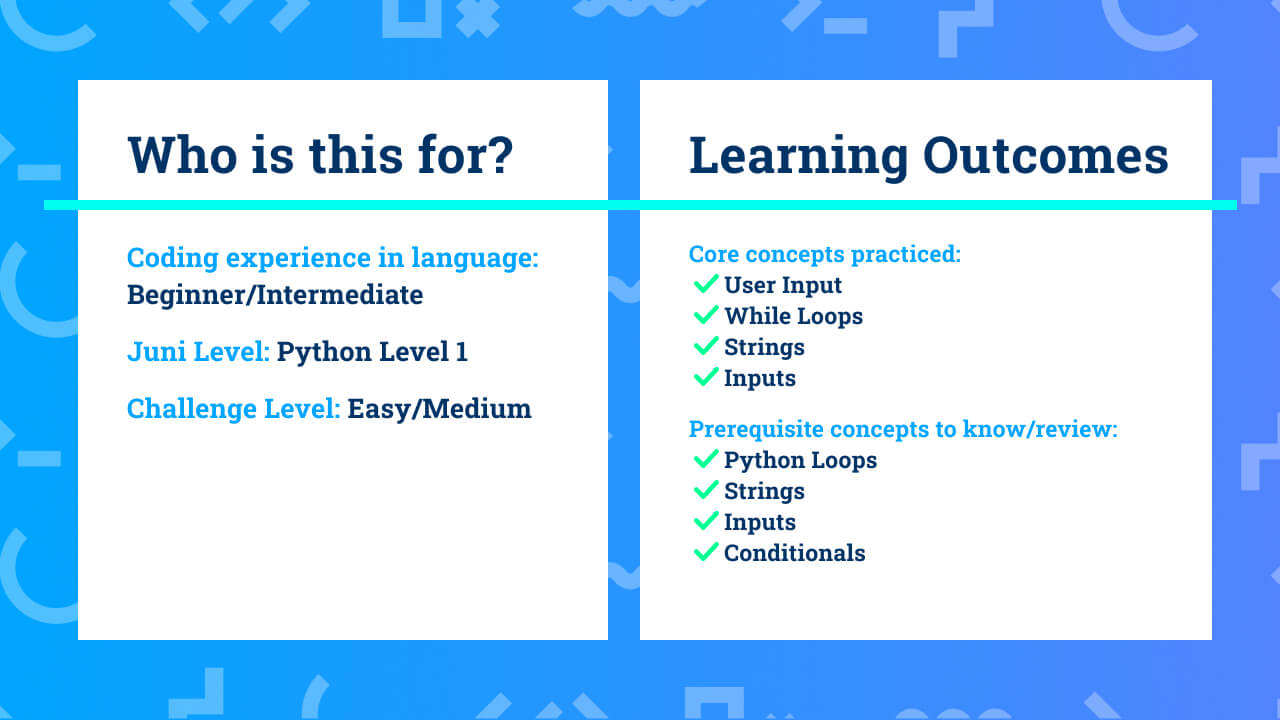 Who is this for?

Coding experience in language: Beginner/Intermediate

Juni Level: Python Level 1

Challenge Level: Easy/Medium

Learning Outcomes

Core concepts practiced:
✓ User Input
✓ While Loops
✓ Strings
✓ Inputs

Prerequisite concepts to know/review:
✓ Python Loops
✓ Strings
✓ Inputs
✓ Conditionals